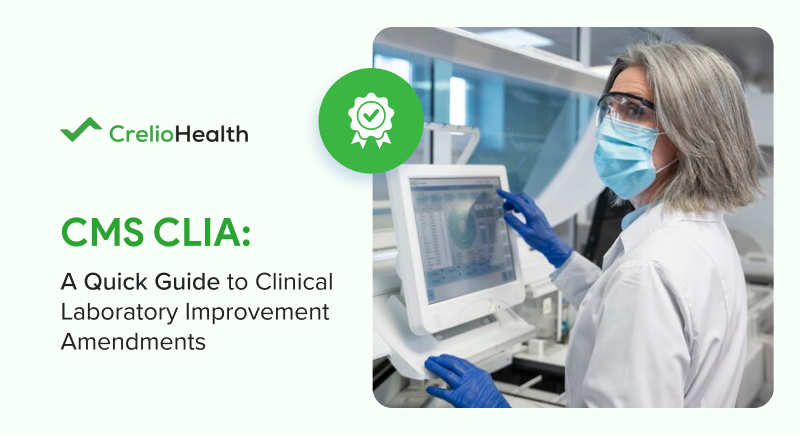 CrelioHealth

CMS CLIA:

A Quick Guide to Clinical Laboratory Improvement Amendments